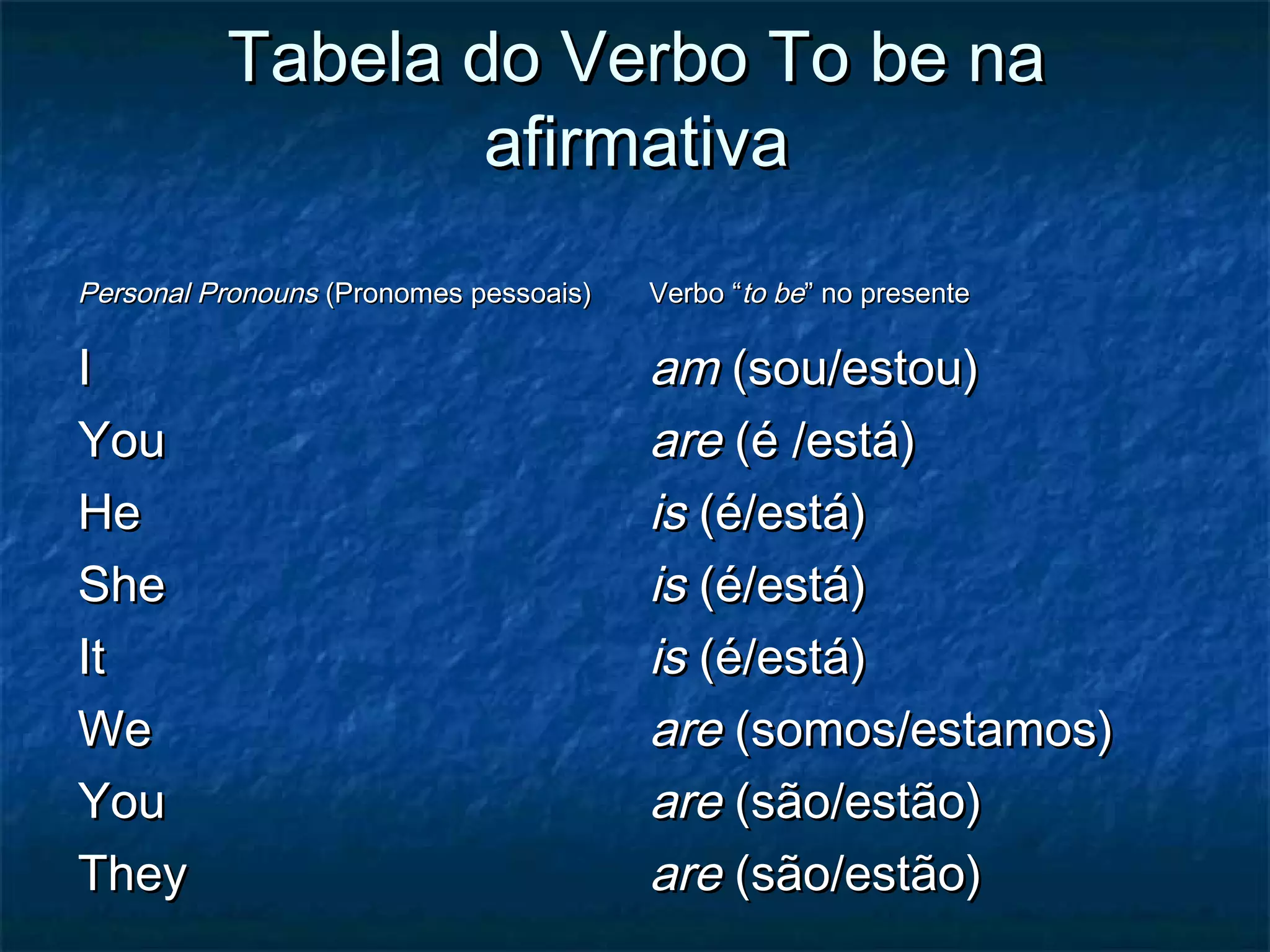 Tabela do Verbo To be na afirmativa

| Personal Pronouns (Pronomes pessoais) | Verbo “to be” no presente |
|---|---|
| I | am (sou/estou) |
| You | are (é /está) |
| He | is (é/está) |
| She | is (é/está) |
| It | is (é/está) |
| We | are (somos/estamos) |
| You | are (são/estão) |
| They | are (são/estão) |